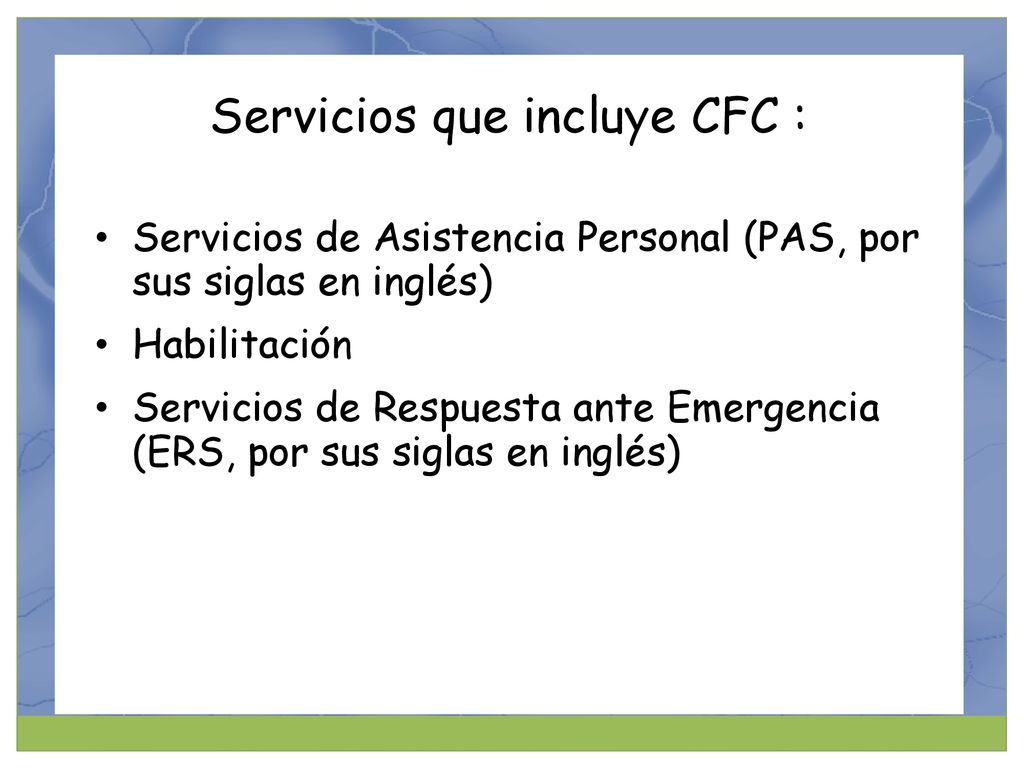 Servicios que incluye CFC :

• Servicios de Asistencia Personal (PAS, por sus siglas en inglés)
• Habilitación
• Servicios de Respuesta ante Emergencia (ERS, por sus siglas en inglés)